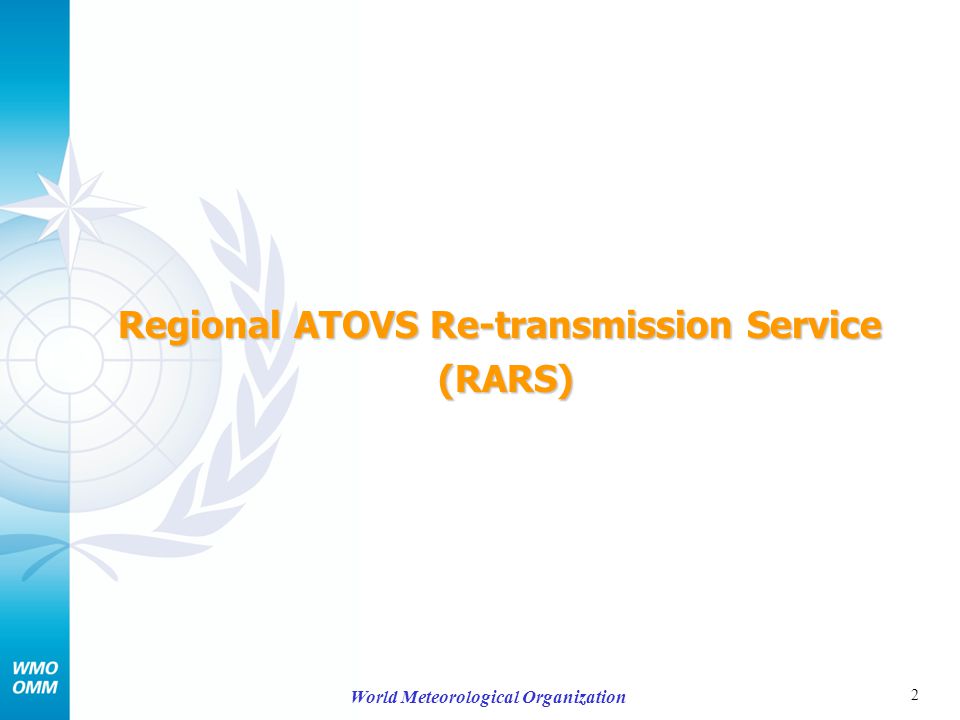 Regional ATOVS Re-transmission Service (RARS)

WMO
OMM

World Meteorological Organization

2